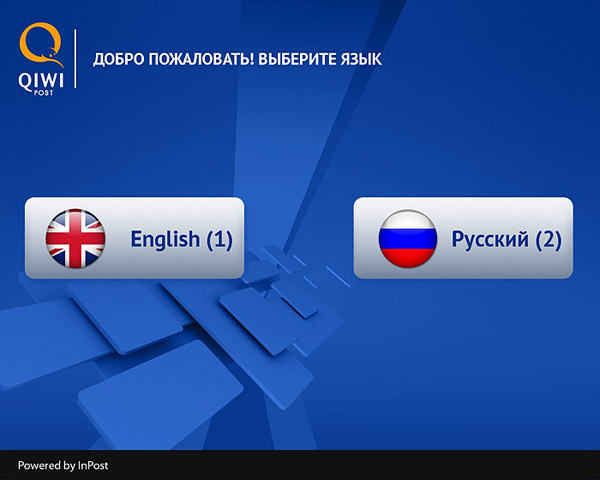 QIWI POST

ДОБРО ПОЖАЛОВАТЬ! ВЫБЕРИТЕ ЯЗЫК

English (1)

Русский (2)

Powered by InPost